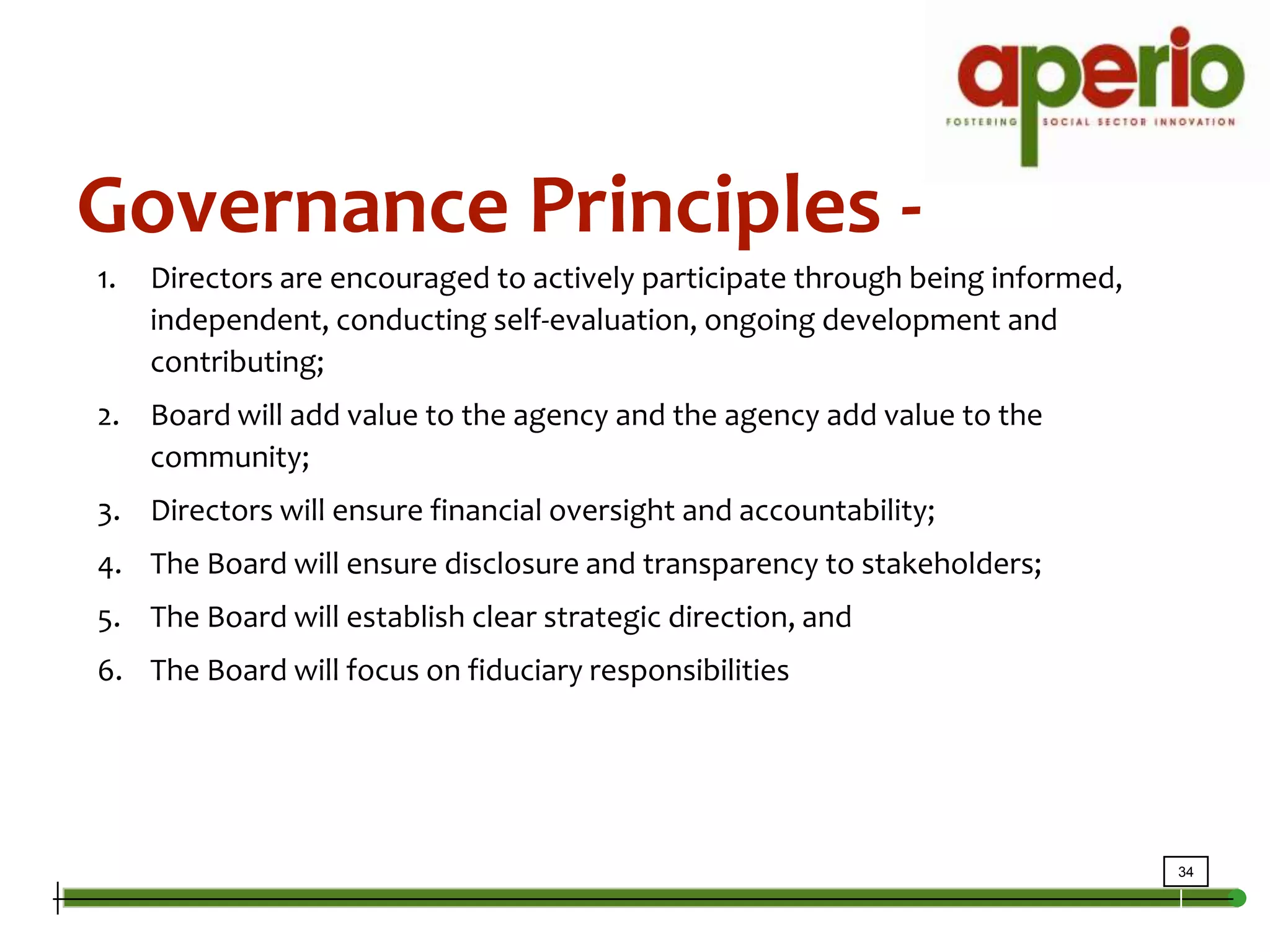 aperio
FOSTERING SOCIAL SECTOR INNOVATION

Governance Principles -

1. Directors are encouraged to actively participate through being informed, independent, conducting self-evaluation, ongoing development and contributing;

2. Board will add value to the agency and the agency add value to the community;

3. Directors will ensure financial oversight and accountability;

4. The Board will ensure disclosure and transparency to stakeholders;

5. The Board will establish clear strategic direction, and

6. The Board will focus on fiduciary responsibilities

34